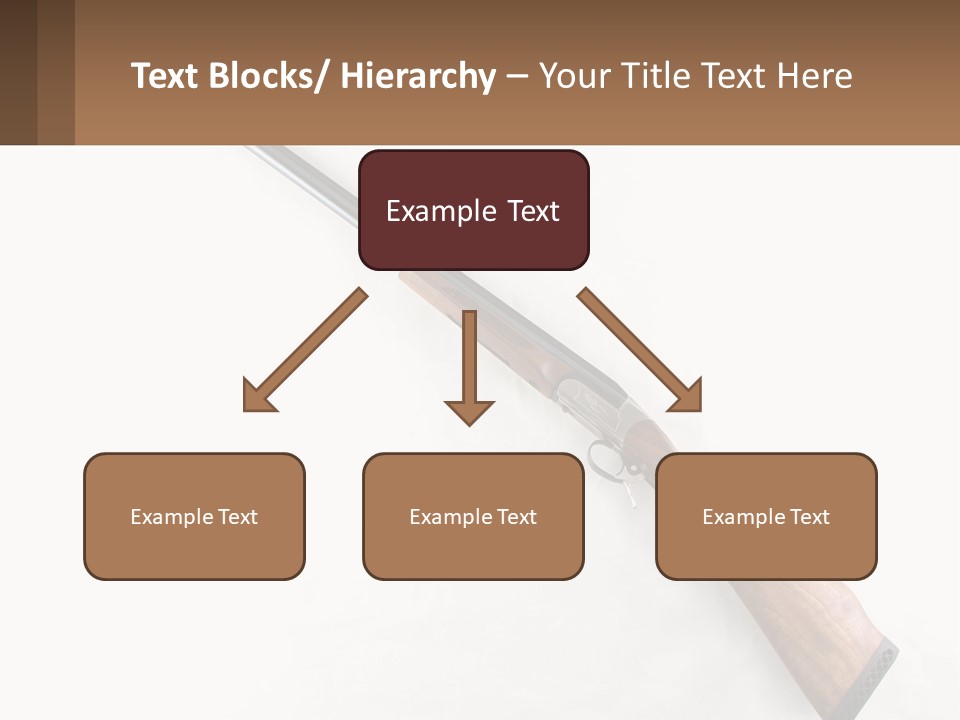 Text Blocks/ Hierarchy – Your Title Text Here

Example Text

Example Text

Example Text

Example Text